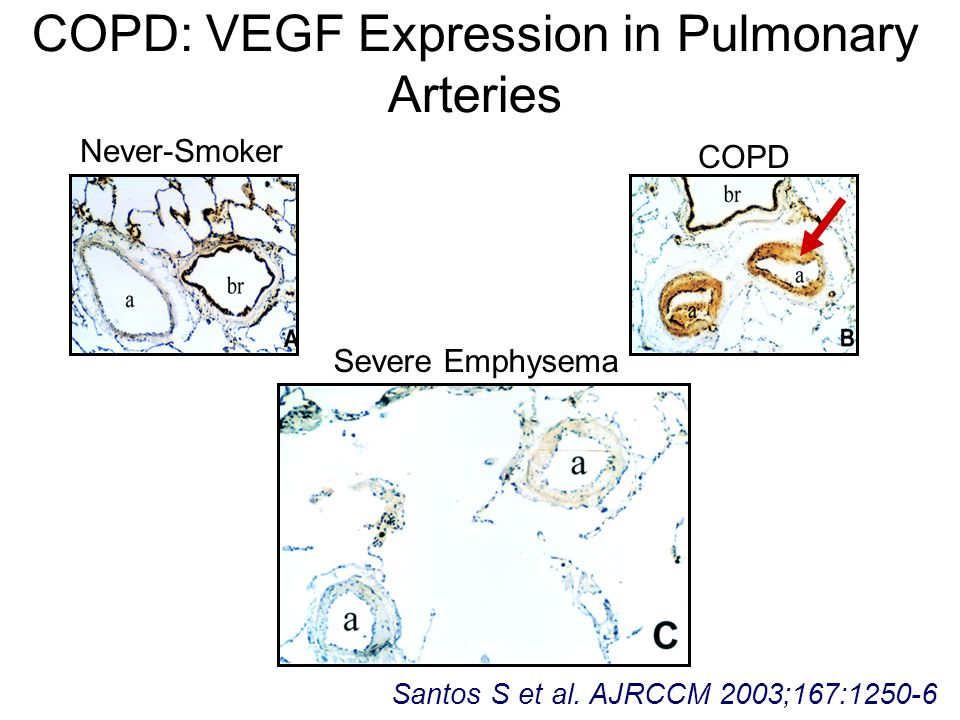 COPD: VEGF Expression in Pulmonary Arteries

Never-Smoker

a

br

A

COPD

br

a

a

B

Severe Emphysema

a

a

C

Santos S et al. AJRCCM 2003;167:1250-6